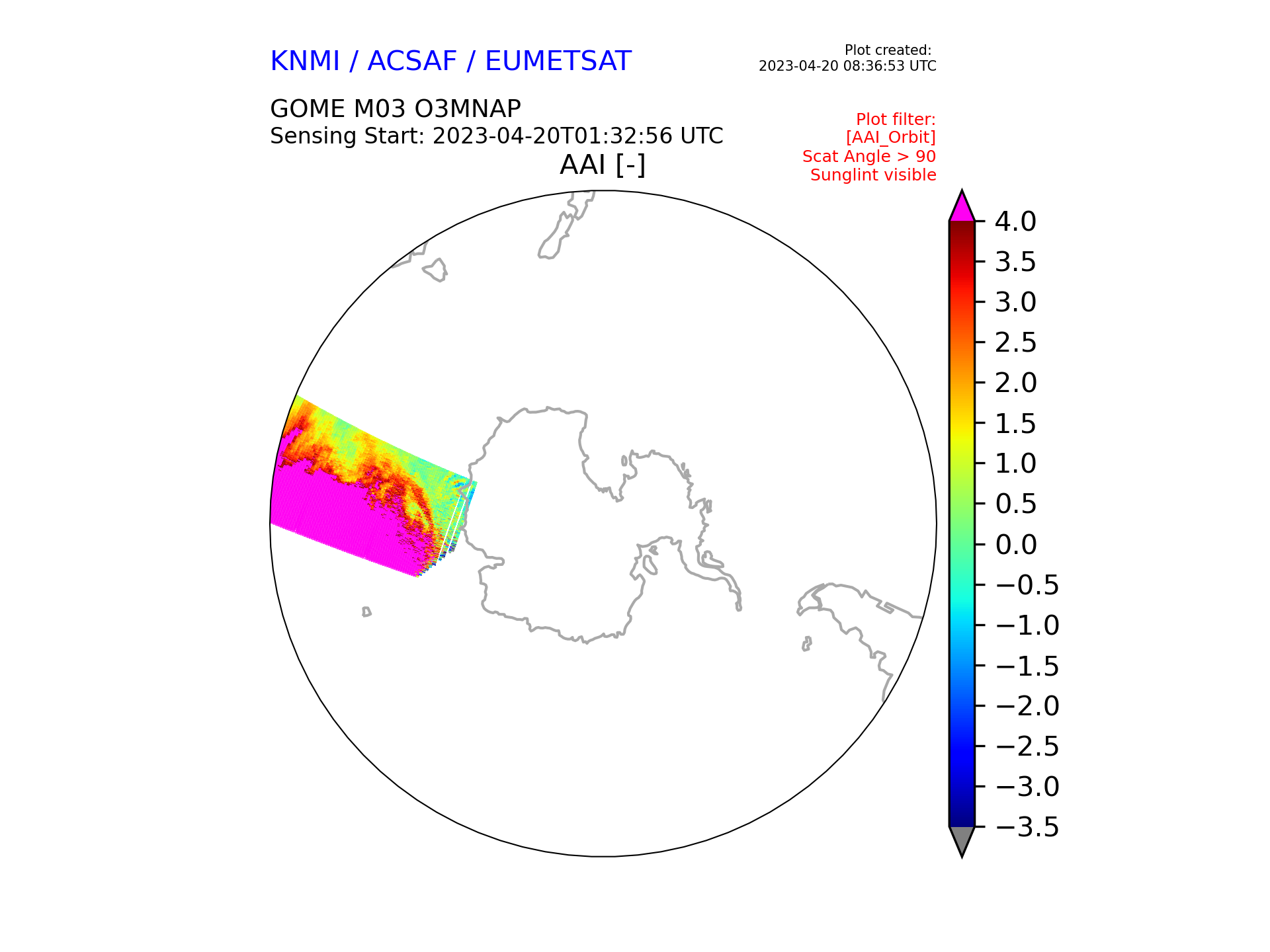 KNMI / ACSAF / EUMETSAT

Plot created:
2023-04-20 08:36:53 UTC

GOME M03 O3MNAP
Sensing Start: 2023-04-20T01:32:56 UTC

Plot filter:
[AAI_Orbit]
Scat Angle > 90
Sunglint visible

AAI [-]

4.0
3.5
3.0
2.5
2.0
1.5
1.0
0.5
0.0
−0.5
−1.0
−1.5
−2.0
−2.5
−3.0
−3.5